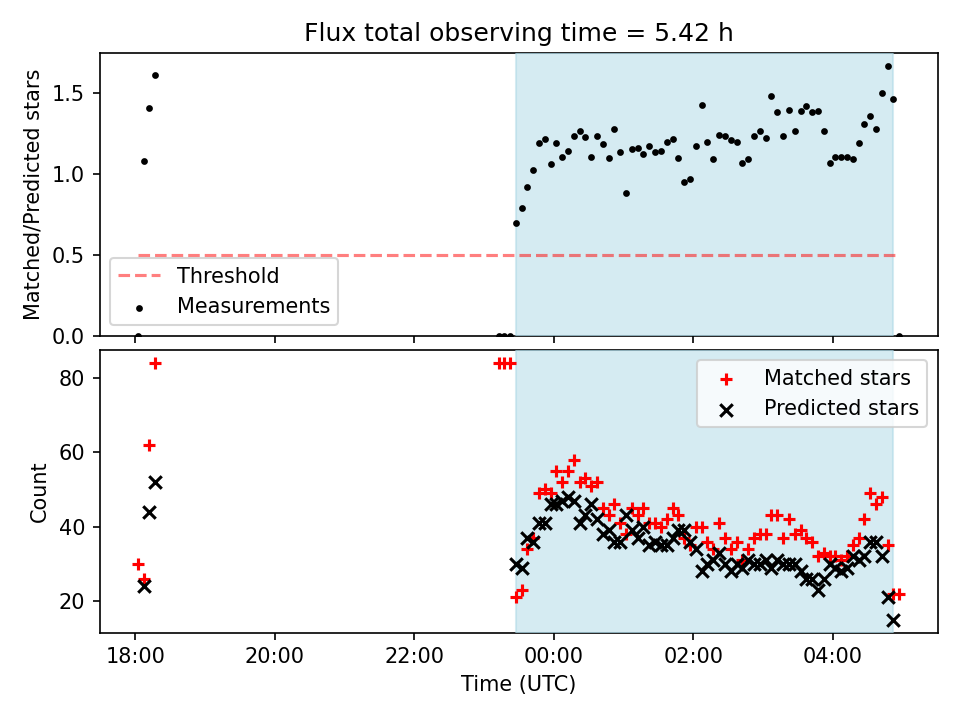 Flux total observing time = 5.42 h

Matched/Predicted stars

1.5
1.0
0.5
0.0

Threshold
Measurements

Count

80
60
40
20

Matched stars
Predicted stars

18:00
20:00
22:00
00:00
02:00
04:00

Time (UTC)